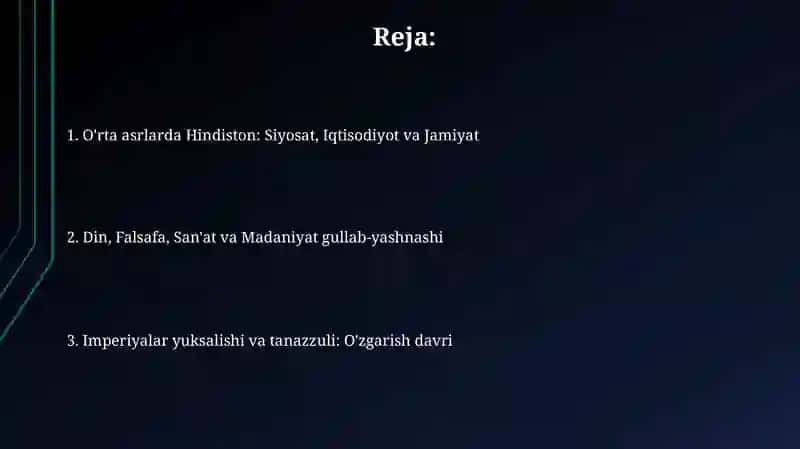 Reja:

1. O'rta asrlarda Hindiston: Siyosat, Iqtisodiyot va Jamiyat

2. Din, Falsafa, San'at va Madaniyat gullab-yashnashi

3. Imperiyalar yuksalishi va tanazzuli: O'zgarish davri